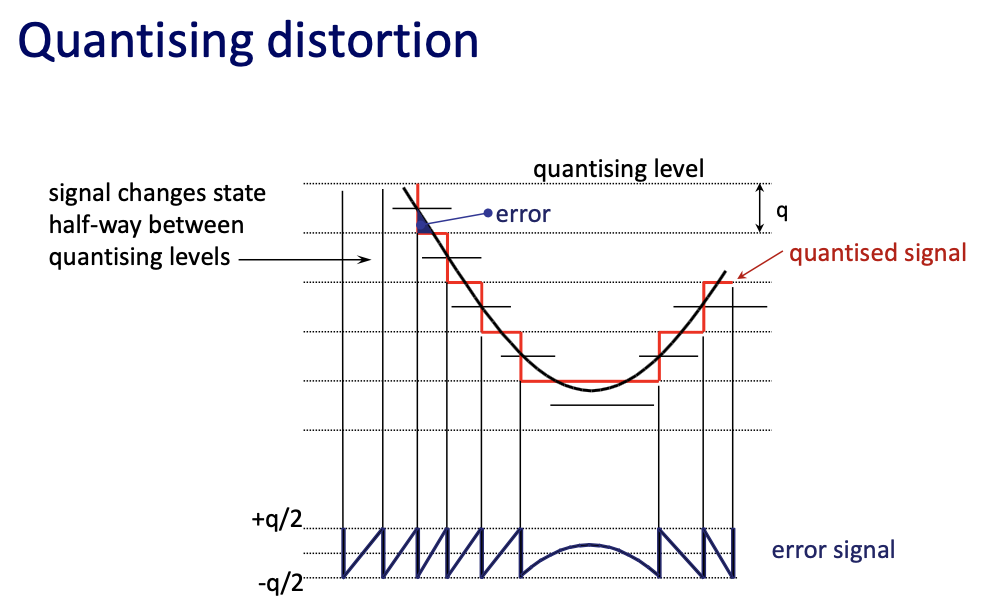 Quantising distortion

quantising level

signal changes state half-way between quantising levels

error

q

quantised signal

+q/2

-q/2

error signal